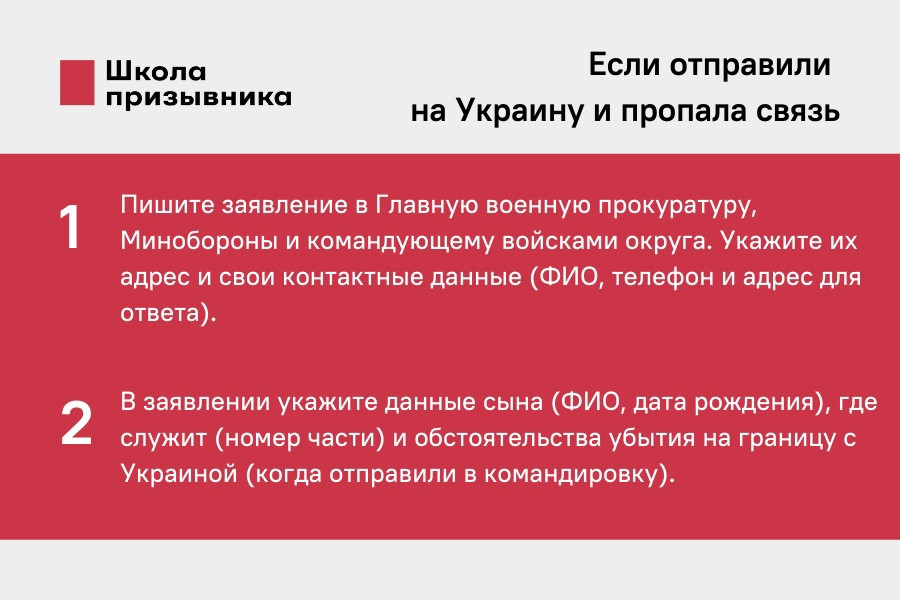 Школа призывника

Если отправили на Украину и пропала связь

1

Пишите заявление в Главную военную прокуратуру, Минобороны и командующему войсками округа. Укажите их адрес и свои контактные данные (ФИО, телефон и адрес для ответа).

2

В заявлении укажите данные сына (ФИО, дата рождения), где служит (номер части) и обстоятельства убытия на границу с Украиной (когда отправили в командировку).